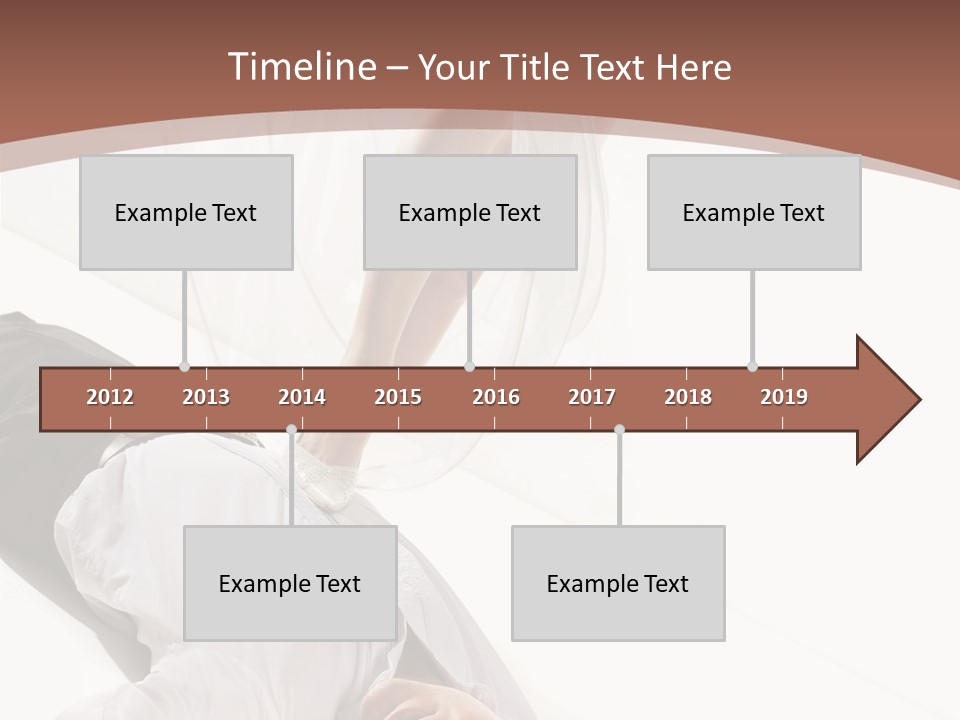 Timeline – Your Title Text Here

Example Text

Example Text

Example Text

2012 2013 2014 2015 2016 2017 2018 2019

Example Text

Example Text